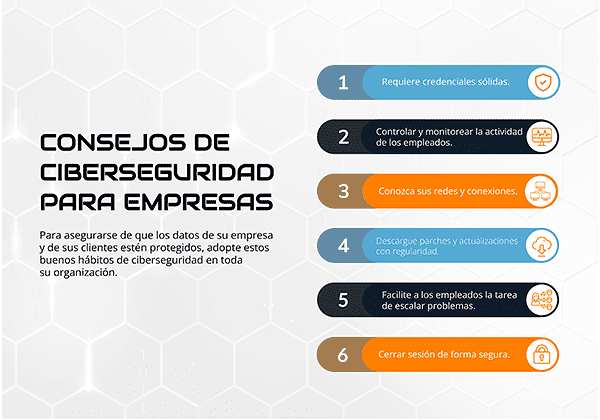 CONSEJOS DE CIBERSEGURIDAD PARA EMPRESAS

Para asegurarse de que los datos de su empresa y de sus clientes estén protegidos, adopte estos buenos hábitos de ciberseguridad en toda su organización.

1 Requiere credenciales sólidas.

2 Controlar y monitorear la actividad de los empleados.

3 Conozca sus redes y conexiones.

4 Descargue parches y actualizaciones con regularidad.

5 Facilite a los empleados la tarea de escalar problemas.

6 Cerrar sesión de forma segura.